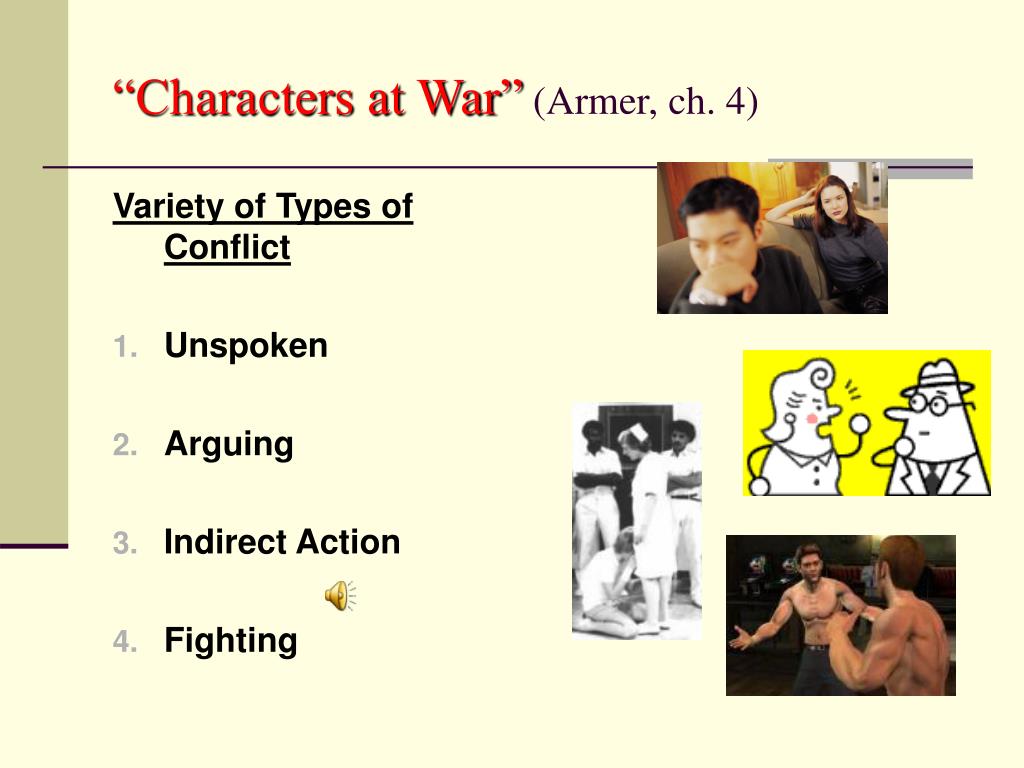 “Characters at War” (Armer, ch. 4)

Variety of Types of Conflict

1. Unspoken

2. Arguing

3. Indirect Action

4. Fighting